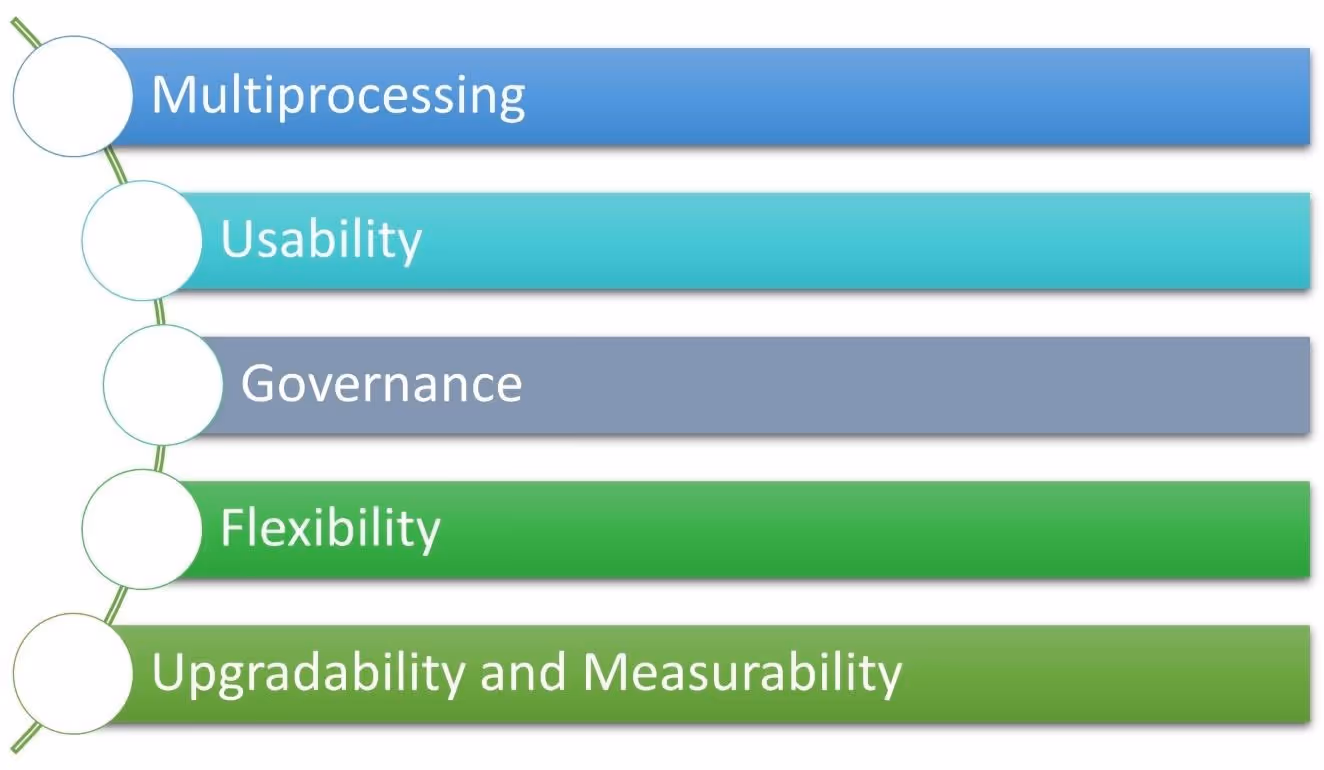 Multiprocessing

Usability

Governance

Flexibility

Upgradability and Measurability